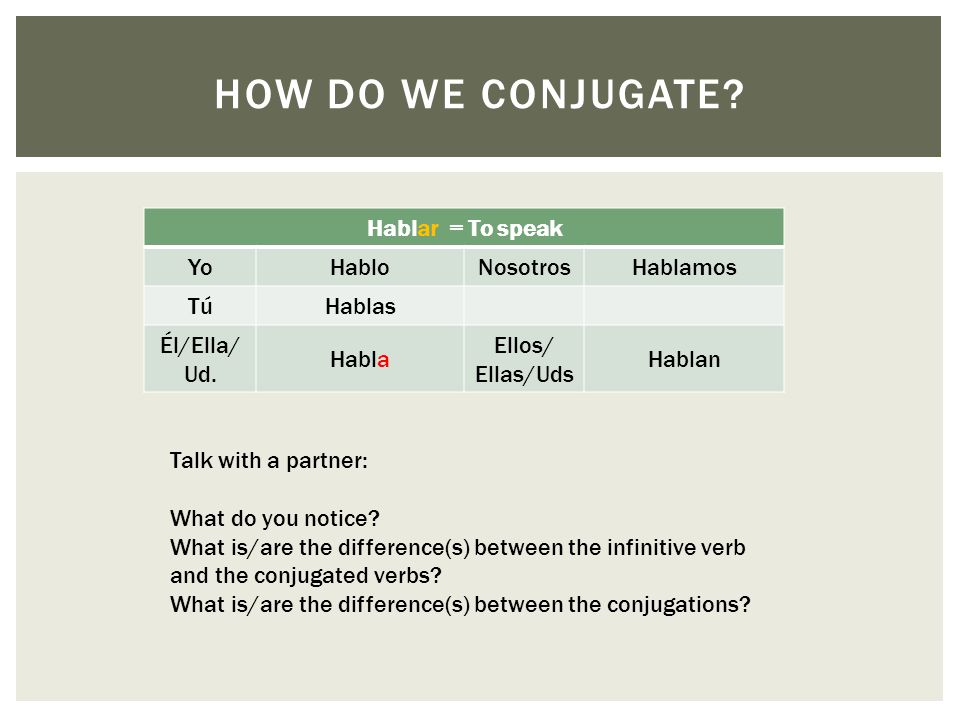 HOW DO WE CONJUGATE?

| Hablar = To speak | | | |
|---|---|---|---|
| Yo | Hablo | Nosotros | Hablamos |
| Tú | Hablas | | |
| Él/Ella/ Ud. | Habla | Ellos/ Ellas/Uds | Hablan |

Talk with a partner:

What do you notice?
What is/are the difference(s) between the infinitive verb and the conjugated verbs?
What is/are the difference(s) between the conjugations?